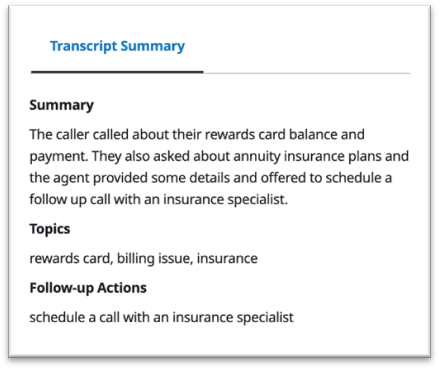 Transcript Summary

Summary

The caller called about their rewards card balance and payment. They also asked about annuity insurance plans and the agent provided some details and offered to schedule a follow up call with an insurance specialist.

Topics

rewards card, billing issue, insurance

Follow-up Actions

schedule a call with an insurance specialist